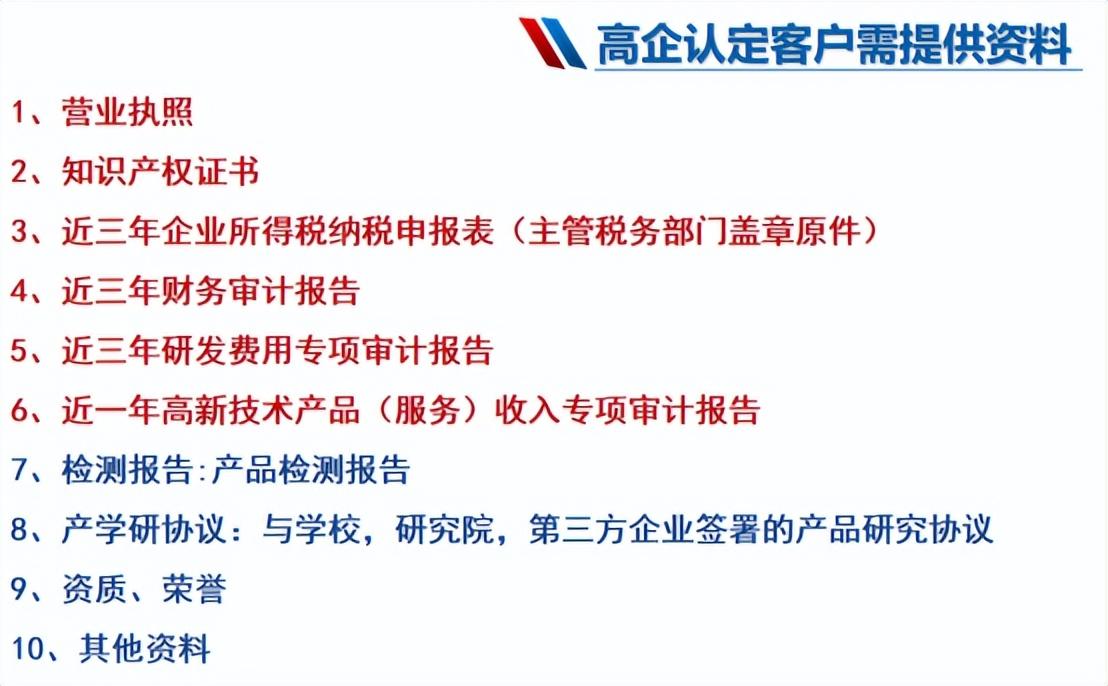 高企认定客户需提供资料

1、营业执照

2、知识产权证书

3、近三年企业所得税纳税申报表（主管税务部门盖章原件）

4、近三年财务审计报告

5、近三年研发费用专项审计报告

6、近一年高新技术产品（服务）收入专项审计报告

7、检测报告:产品检测报告

8、产学研协议：与学校，研究院，第三方企业签署的产品研究协议

9、资质、荣誉

10、其他资料